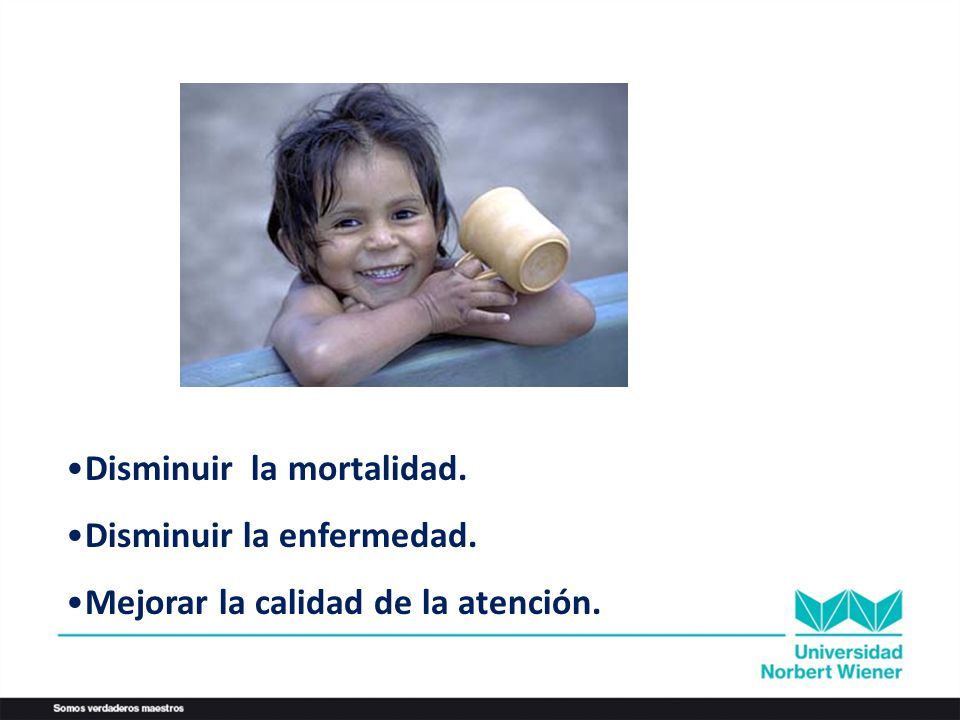 •Disminuir la mortalidad.

•Disminuir la enfermedad.

•Mejorar la calidad de la atención.

Universidad Norbert Wiener

Somos verdaderos maestros